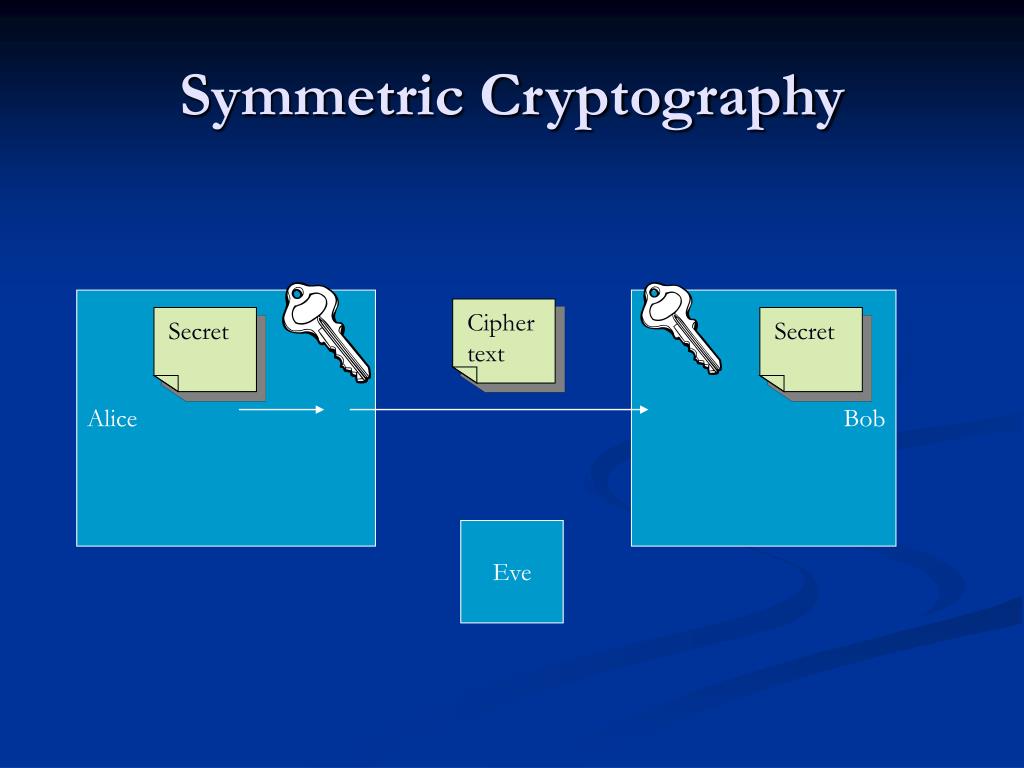 Symmetric Cryptography

Secret

Alice

Cipher text

Secret

Bob

Eve